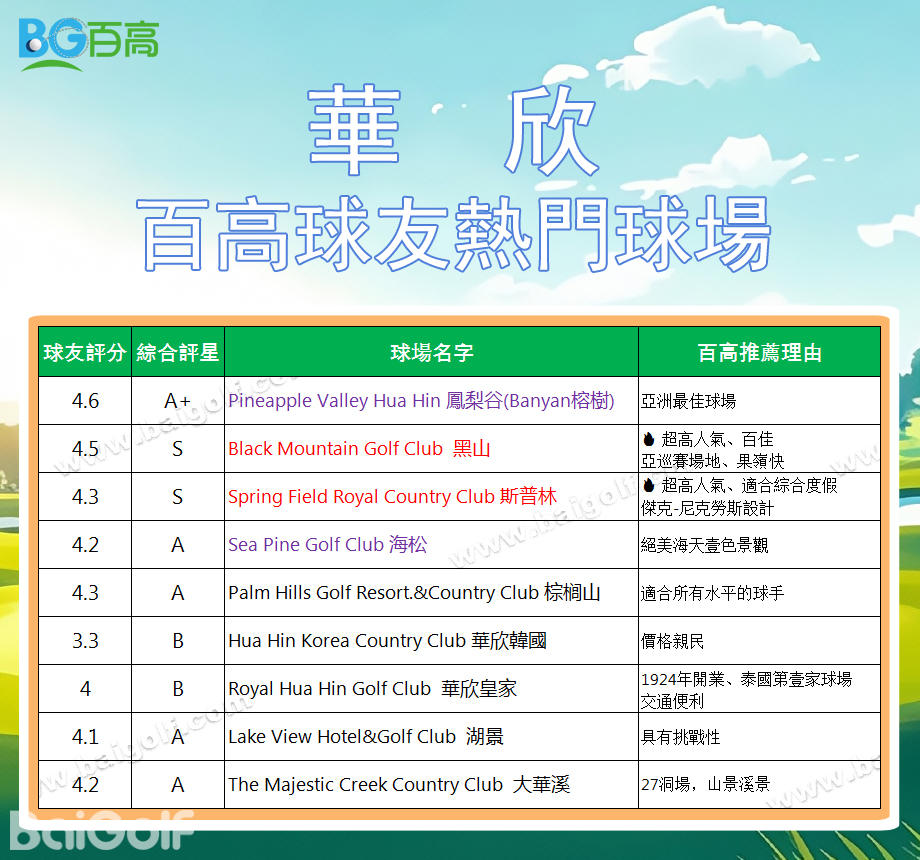 BG百高

華 欣
百高球友熱門球場

| 球友評分 | 綜合評星 | 球場名字 | 百高推薦理由 |
|---|---|---|---|
| 4.6 | A+ | Pineapple Valley Hua Hin 鳳梨谷(Banyan榕樹) | 亞洲最佳球場 |
| 4.5 | S | Black Mountain Golf Club 黑山 | 超高人氣、百佳 亞巡賽場地、果嶺快 |
| 4.3 | S | Spring Field Royal Country Club 斯普林 | 超高人氣、適合綜合度假 傑克-尼克勞斯設計 |
| 4.2 | A | Sea Pine Golf Club 海松 | 絕美海天壹色景觀 |
| 4.3 | A | Palm Hills Golf Resort.&Country Club 棕櫚山 | 適合所有水平的球手 |
| 3.3 | B | Hua Hin Korea Country Club 華欣韓國 | 價格親民 |
| 4 | B | Royal Hua Hin Golf Club 華欣皇家 | 1924年開業、泰國第壹家球場 交通便利 |
| 4.1 | A | Lake View Hotel&Golf Club 湖景 | 具有挑戰性 |
| 4.2 | A | The Majestic Creek Country Club 大華溪 | 27洞場，山景溪景 |

www.baigolf.com

BaiGolf